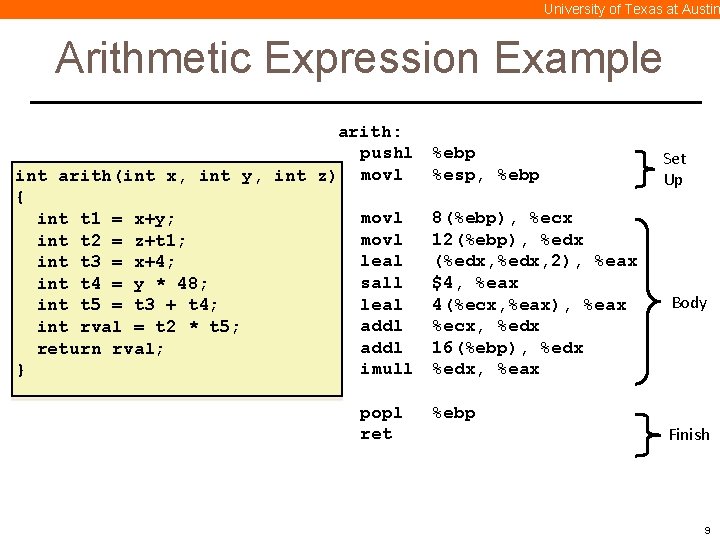 University of Texas at Austin

Arithmetic Expression Example

int arith(int x, int y, int z)
{
  int t1 = x+y;
  int t2 = z+t1;
  int t3 = x+4;
  int t4 = y * 48;
  int t5 = t3 + t4;
  int rval = t2 * t5;
  return rval;
}

arith:
  pushl %ebp
  movl %esp, %ebp

  movl 8(%ebp), %ecx
  movl 12(%ebp), %edx
  leal (%edx,%edx,2), %eax
  sall $4, %eax
  leal 4(%ecx,%eax), %eax
  addl %ecx, %edx
  addl 16(%ebp), %edx
  imull %edx, %eax

  popl %ebp
  ret

Set Up

Body

Finish

9